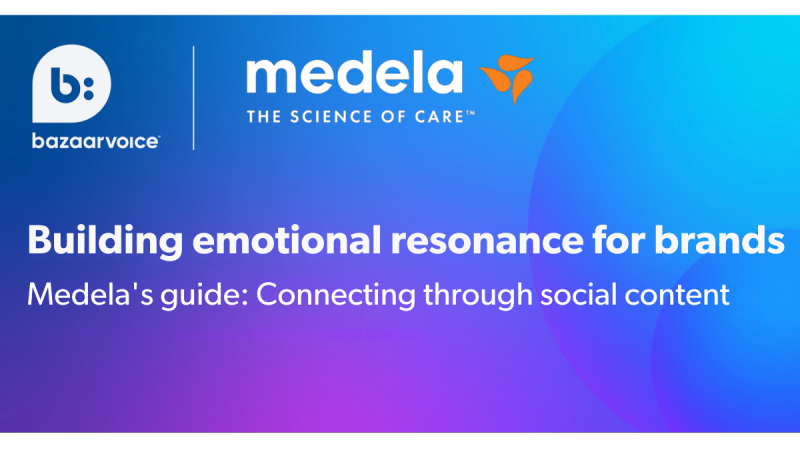 b:
bazaarvoice

medela
THE SCIENCE OF CARE™

Building emotional resonance for brands

Medela's guide: Connecting through social content